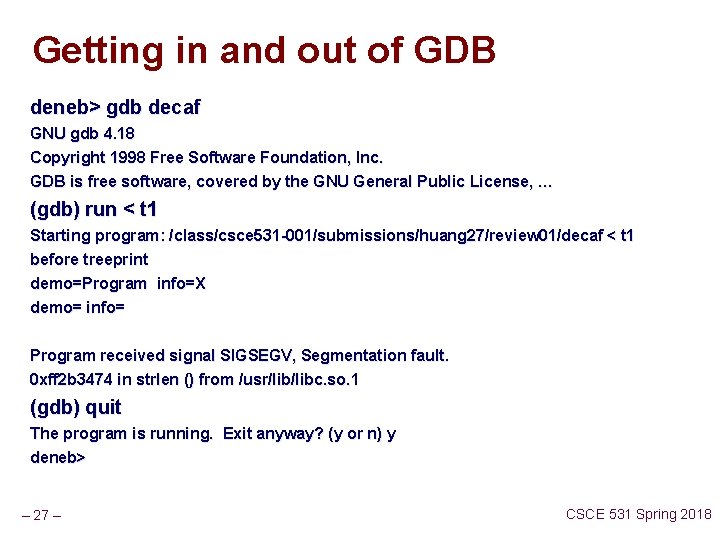 Getting in and out of GDB

deneb> gdb decaf
GNU gdb 4.18
Copyright 1998 Free Software Foundation, Inc.
GDB is free software, covered by the GNU General Public License, ...

(gdb) run < t1
Starting program: /class/csce531-001/submissions/huang27/review01/decaf < t1
before treeprint
demo=Program info=X
demo= info=

Program received signal SIGSEGV, Segmentation fault.
0xff2b3474 in strlen () from /usr/lib/libc.so.1

(gdb) quit
The program is running. Exit anyway? (y or n) y
deneb>

– 27 –

CSCE 531 Spring 2018